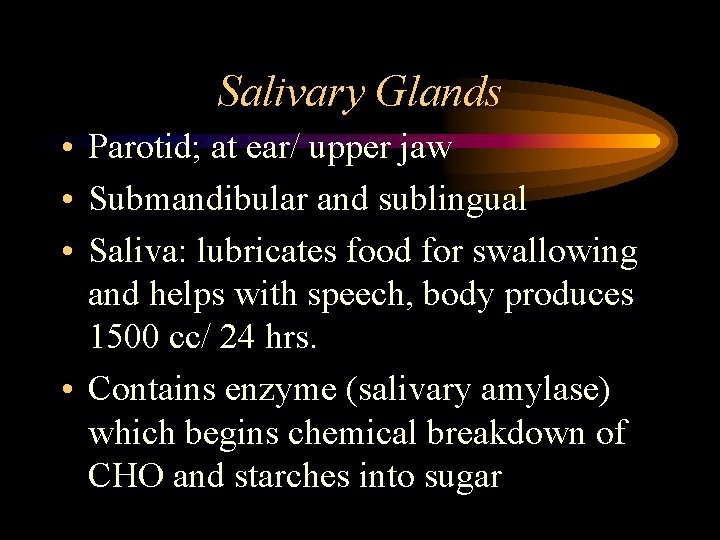 Salivary Glands

• Parotid; at ear/ upper jaw
• Submandibular and sublingual
• Saliva: lubricates food for swallowing and helps with speech, body produces 1500 cc/ 24 hrs.
• Contains enzyme (salivary amylase) which begins chemical breakdown of CHO and starches into sugar